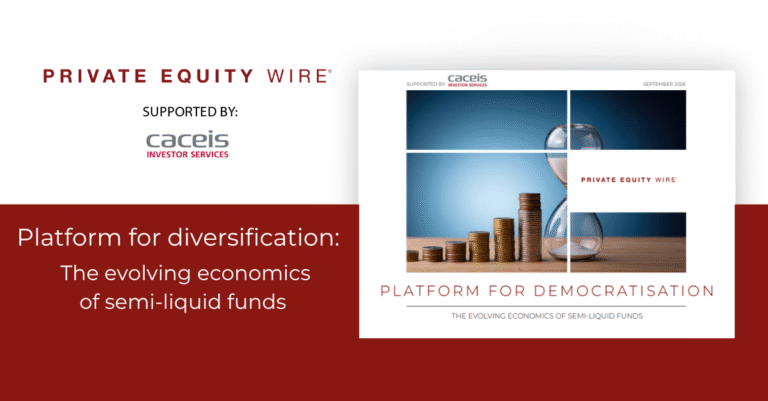 PRIVATE EQUITY WIRE®

SUPPORTED BY:

caceis
INVESTOR SERVICES

Platform for diversification:
The evolving economics of semi-liquid funds

SUPPORTED BY caceis INVESTOR SERVICES

SEPTEMBER 2026

PRIVATE EQUITY WIRE®

PLATFORM FOR DEMOCRATISATION

THE EVOLVING ECONOMICS OF SEMI-LIQUID FUNDS